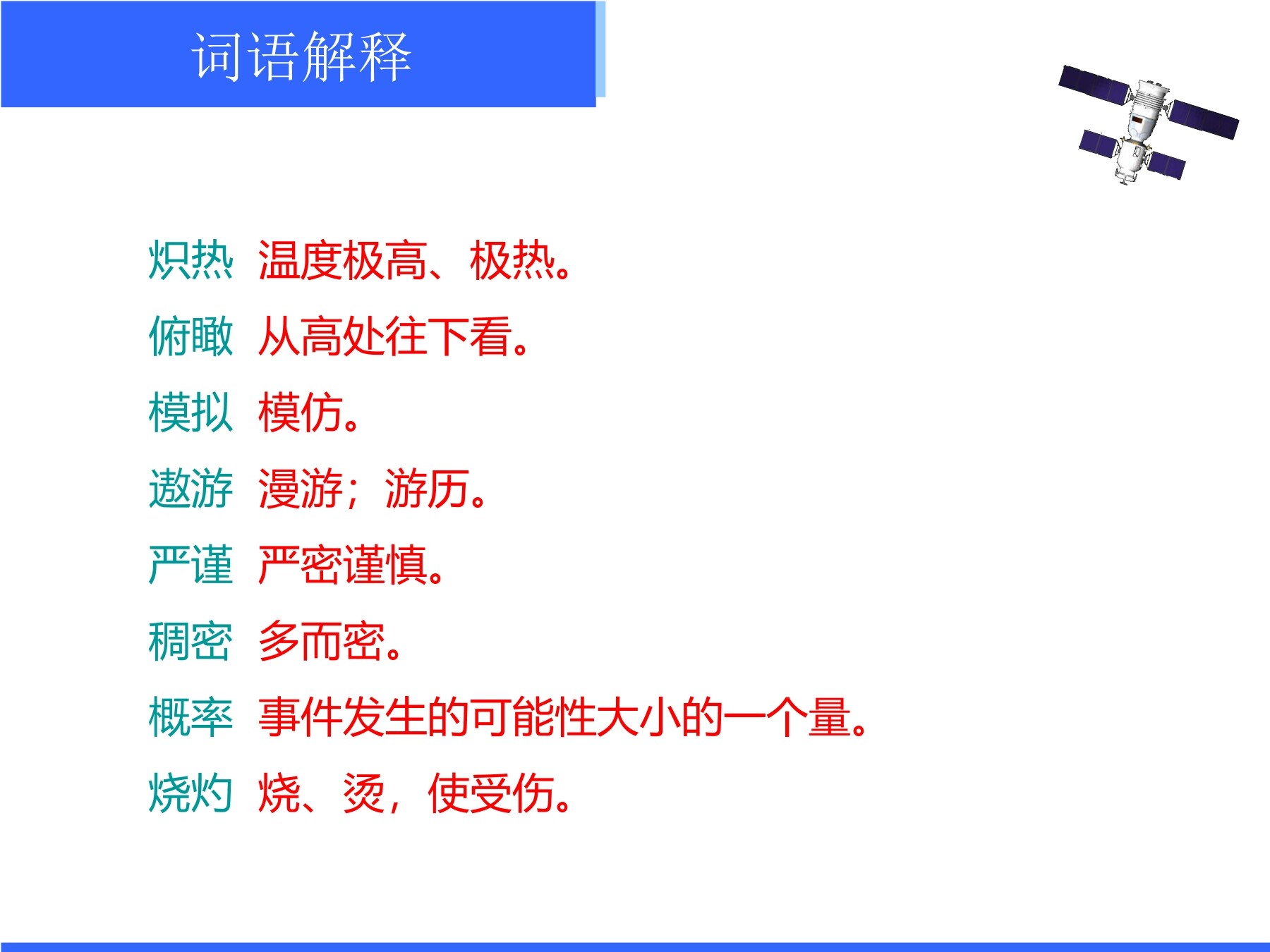 词语解释

炽热 温度极高、极热。

俯瞰 从高处往下看。

模拟 模仿。

遨游 漫游；游历。

严谨 严密谨慎。

稠密 多而密。

概率 事件发生的可能性大小的一个量。

烧灼 烧、烫，使受伤。